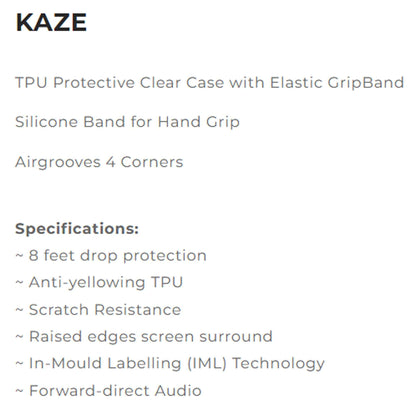 KAZE

TPU Protective Clear Case with Elastic GripBand

Silicone Band for Hand Grip

Airgrooves 4 Corners

Specifications:
~ 8 feet drop protection
~ Anti-yellowing TPU
~ Scratch Resistance
~ Raised edges screen surround
~ In-Mould Labelling (IML) Technology
~ Forward-direct Audio